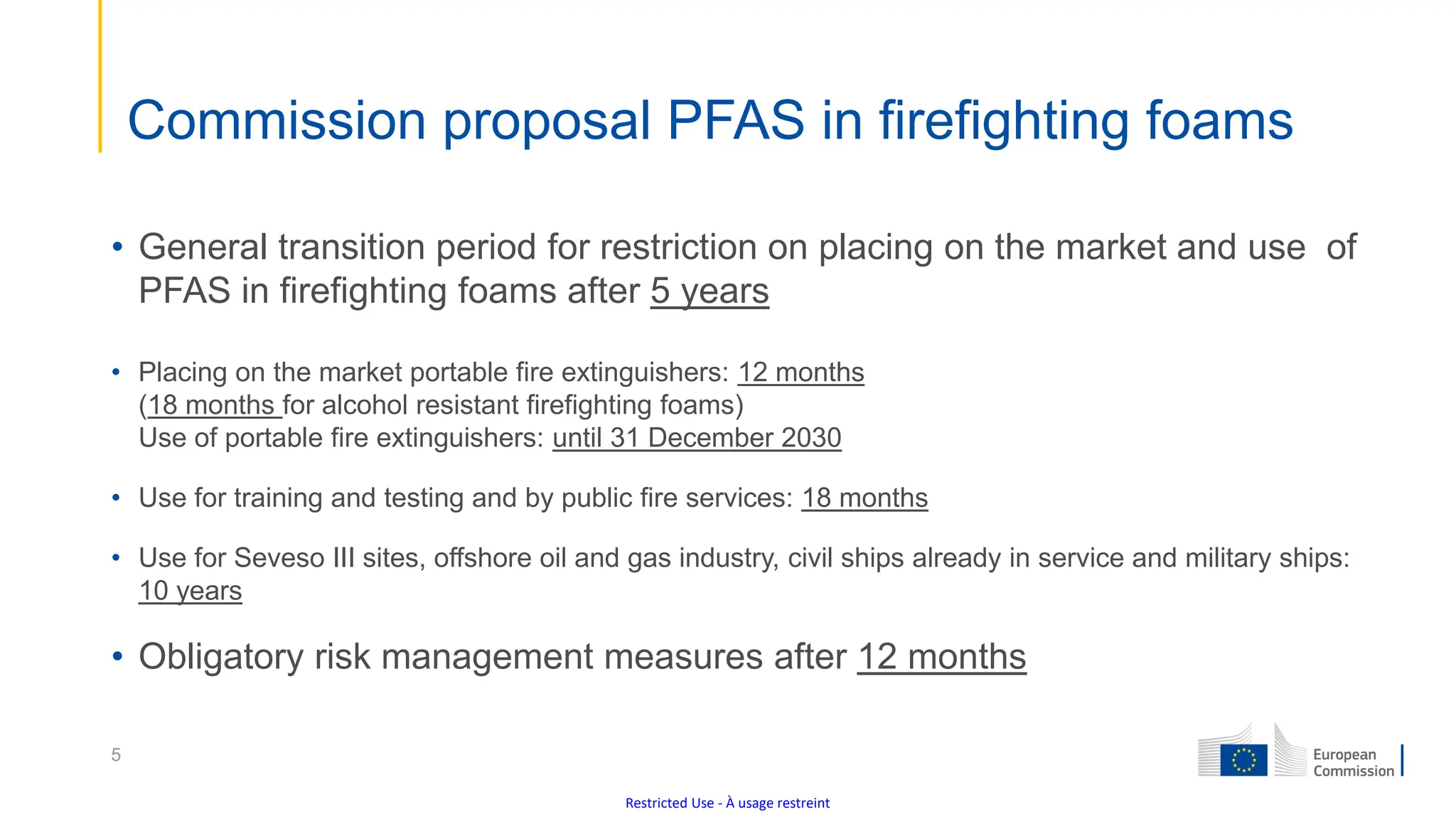 Commission proposal PFAS in firefighting foams

• General transition period for restriction on placing on the market and use of PFAS in firefighting foams after 5 years

• Placing on the market portable fire extinguishers: 12 months (18 months for alcohol resistant firefighting foams)
Use of portable fire extinguishers: until 31 December 2030

• Use for training and testing and by public fire services: 18 months

• Use for Seveso III sites, offshore oil and gas industry, civil ships already in service and military ships: 10 years

• Obligatory risk management measures after 12 months

5

European Commission

Restricted Use - À usage restreint